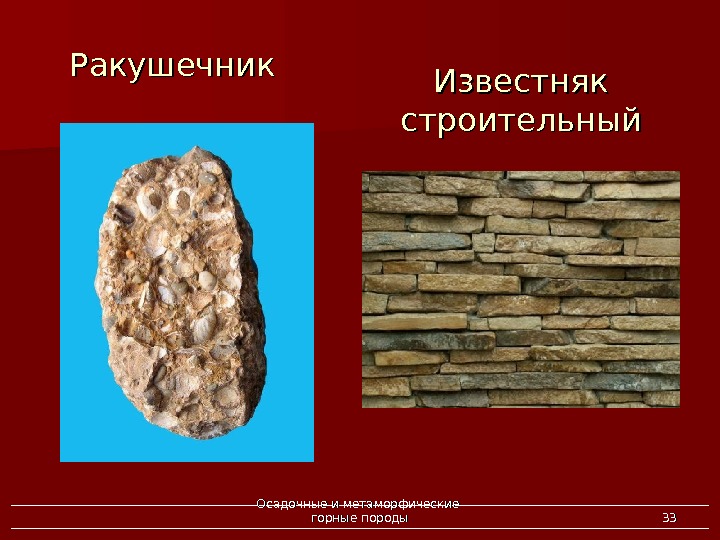 Ракушечник

Известняк строительный

Осадочные и метаморфические горные породы

33